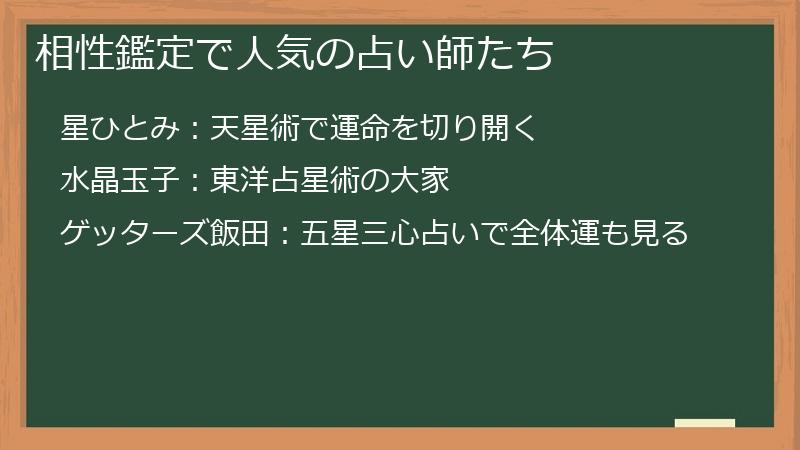 相性鑑定で人気の占い師たち

星ひとみ：天星術で運命を切り開く

水晶玉子：東洋占星術の大家

ゲッターズ飯田：五星三心占いで全体運も見る